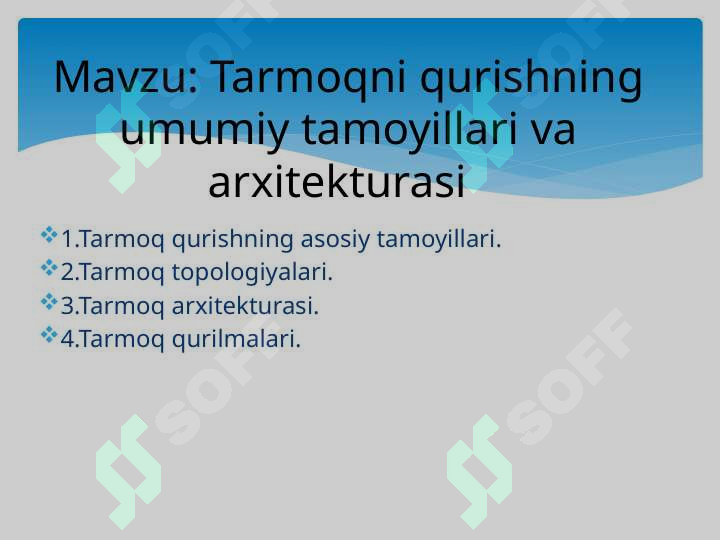 Mavzu: Tarmoqni qurishning umumiy tamoyillari va arxitekturasi

1.Tarmoq qurishning asosiy tamoyillari.
2.Tarmoq topologiyalari.
3.Tarmoq arxitekturasi.
4.Tarmoq qurilmalari.

SOFF
SOFF
SOFF
SOFF